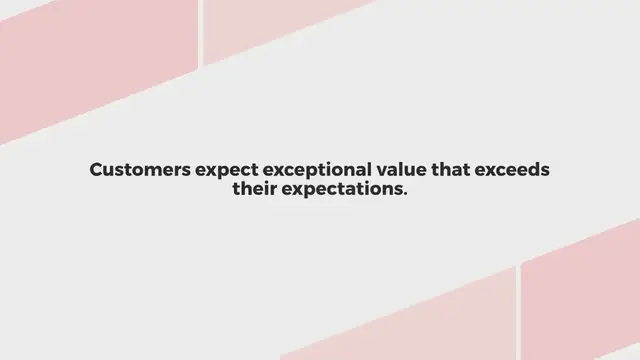 Customers expect exceptional value that exceeds their expectations.